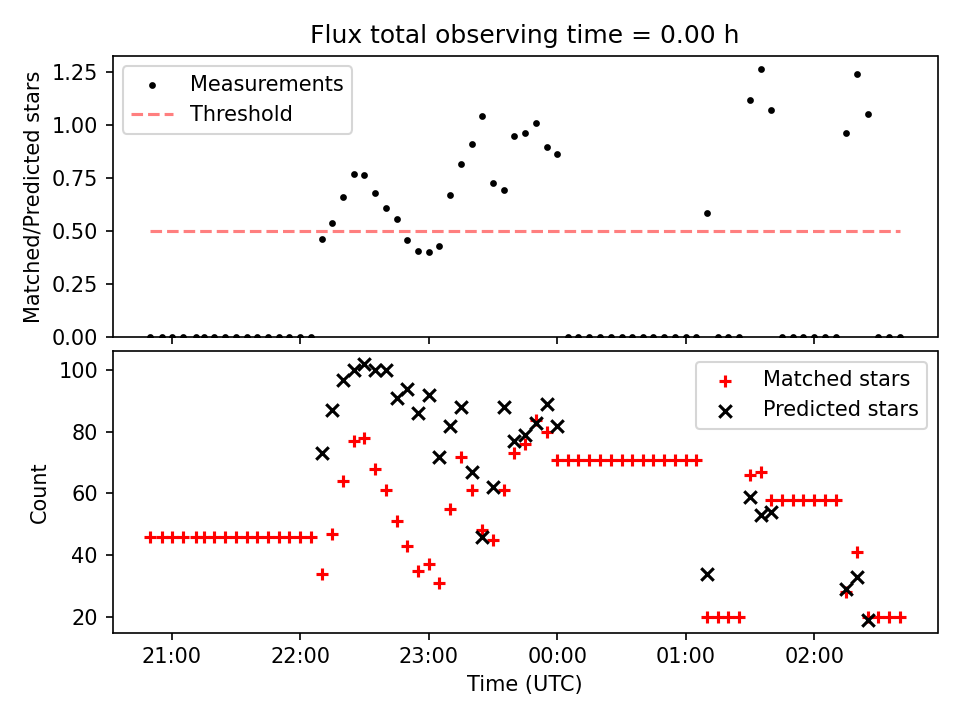 Flux total observing time = 0.00 h

Matched/Predicted stars

1.25
1.00
0.75
0.50
0.25
0.00

Measurements
Threshold

Count

100
80
60
40
20

Matched stars
Predicted stars

21:00
22:00
23:00
00:00
01:00
02:00

Time (UTC)